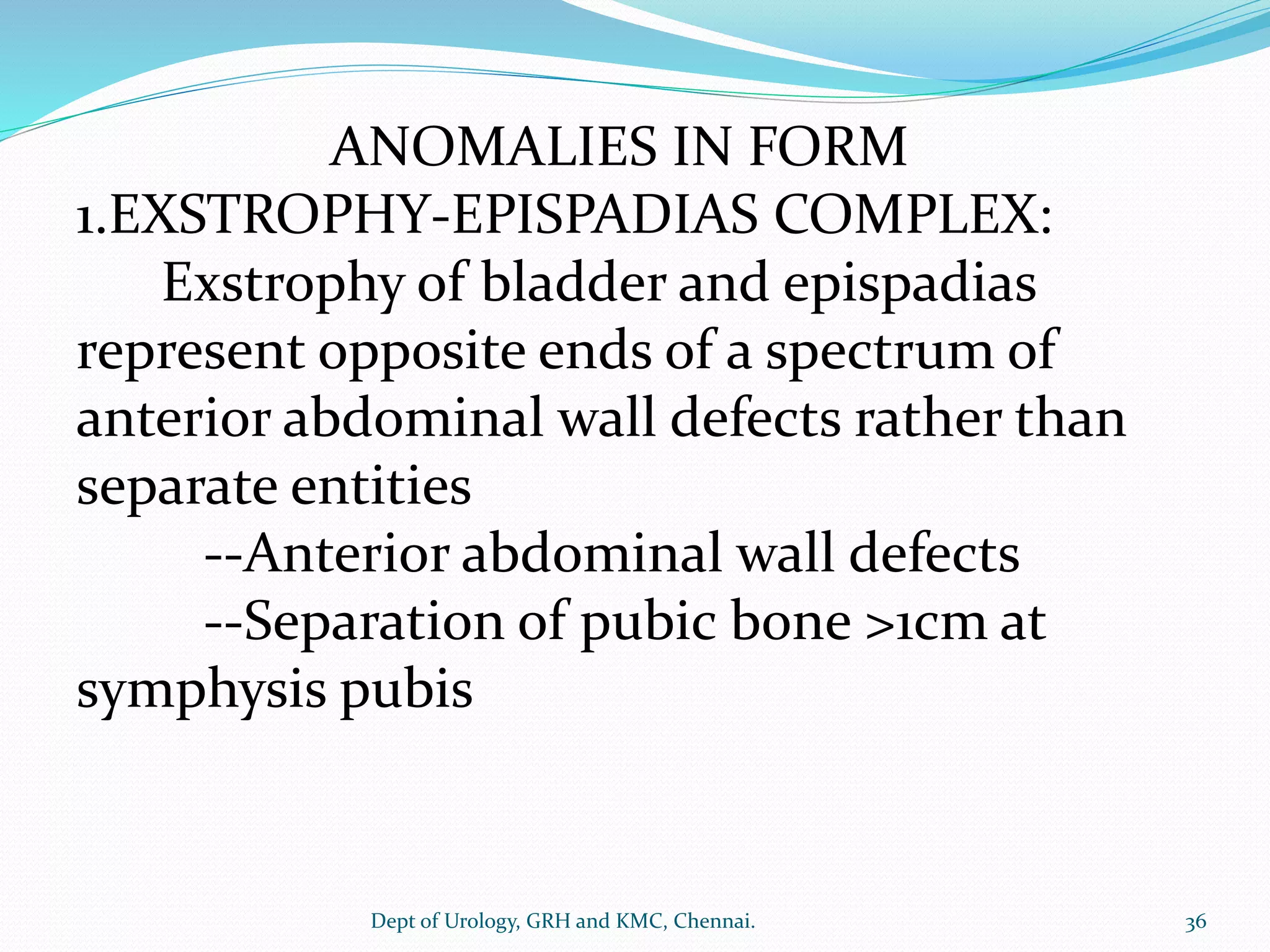 ANOMALIES IN FORM

1.EXSTROPHY-EPISPADIAS COMPLEX:

Exstrophy of bladder and epispadias represent opposite ends of a spectrum of anterior abdominal wall defects rather than separate entities

--Anterior abdominal wall defects

--Separation of pubic bone >1cm at symphysis pubis

Dept of Urology, GRH and KMC, Chennai.

36